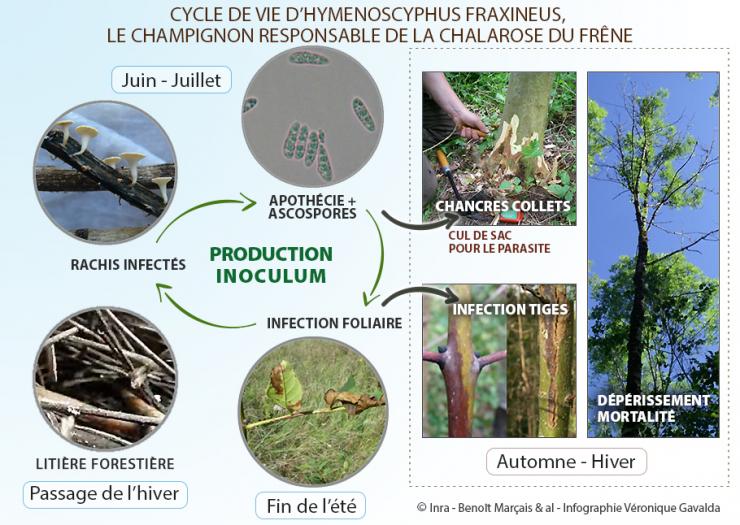 CYCLE DE VIE D'HYMENOSCYPHUS FRAXINEUS,
LE CHAMPIGNON RESPONSABLE DE LA CHALAROSE DU FRÊNE

Juin - Juillet

APOTHÉCIE +
ASCOSPORES

RACHIS INFECTÉS

PRODUCTION
INOCULUM

INFECTION FOLIAIRE

LITIÈRE FORESTIÈRE

Passage de l'hiver

Fin de l'été

CHANCRES COLLETS

CUL DE SAC
POUR LE PARASITE

INFECTION TIGES

DÉPÉRISSEMENT
MORTALITÉ

Automne - Hiver

© Inra - Benoît Marçais & al - Infographie Véronique Gavalda